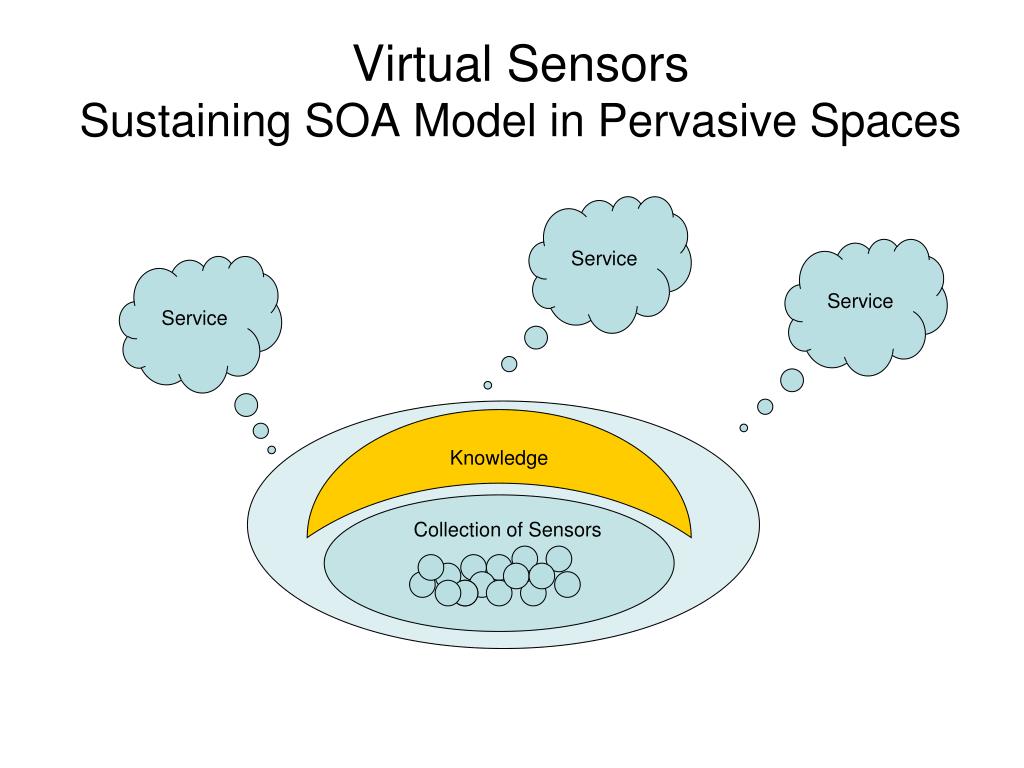 Virtual Sensors
Sustaining SOA Model in Pervasive Spaces

Service

Service

Service

Knowledge

Collection of Sensors